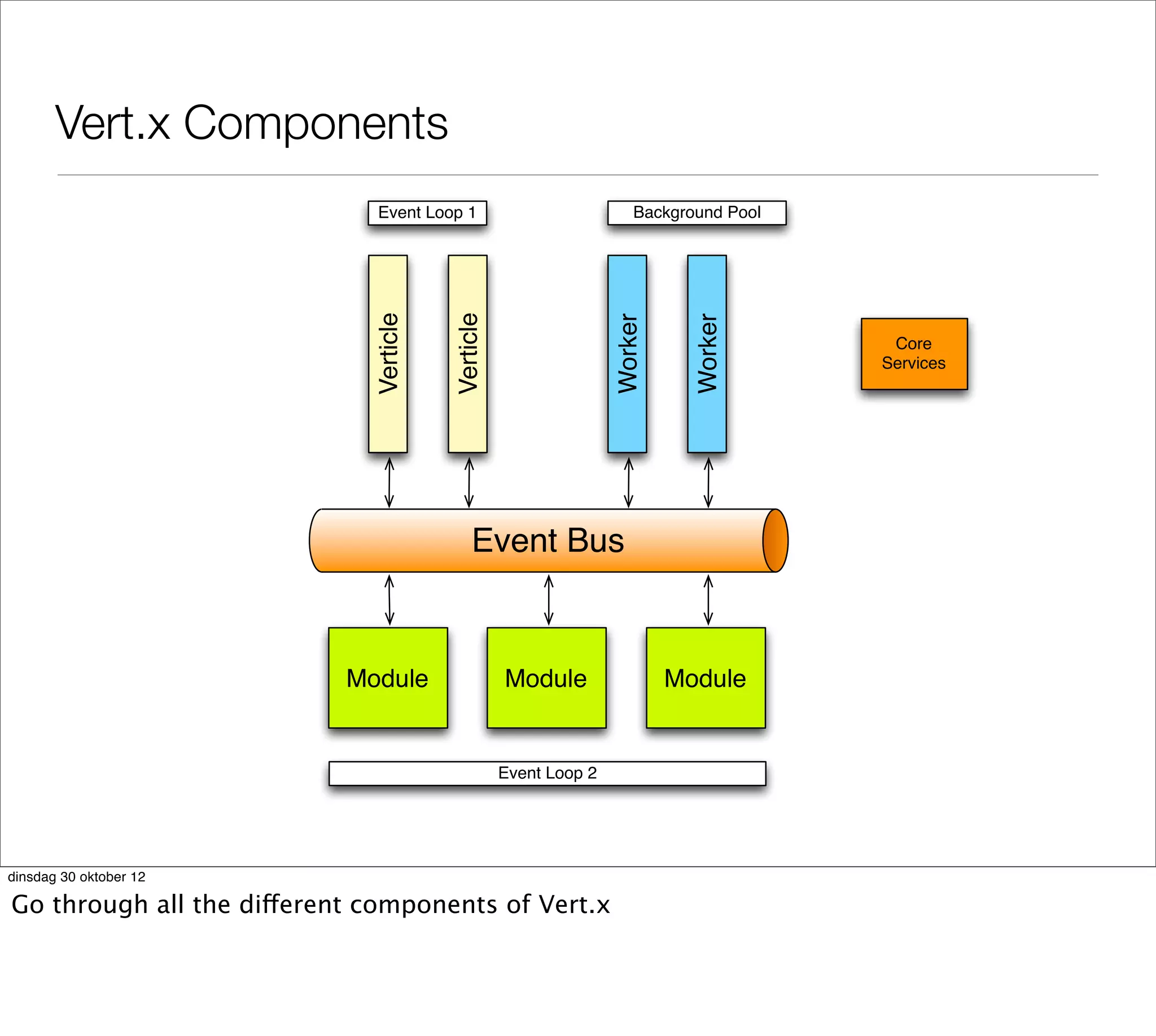 Vert.x Components

Event Loop 1

Background Pool

Verticle

Verticle

Worker

Worker

Core Services

Event Bus

Module

Module

Module

Event Loop 2

dinsdag 30 oktober 12

Go through all the different components of Vert.x